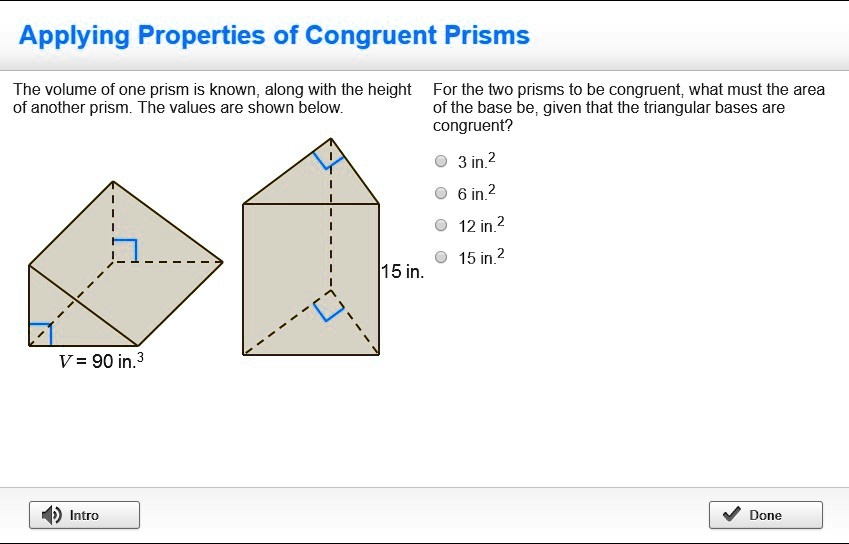 Applying Properties of Congruent Prisms

The volume of one prism is known, along with the height of another prism. The values are shown below.

$V = 90$ in.$^3$

15 in.

For the two prisms to be congruent, what must the area of the base be, given that the triangular bases are congruent?

3 in.$^2$

6 in.$^2$

12 in.$^2$

15 in.$^2$

Intro

Done